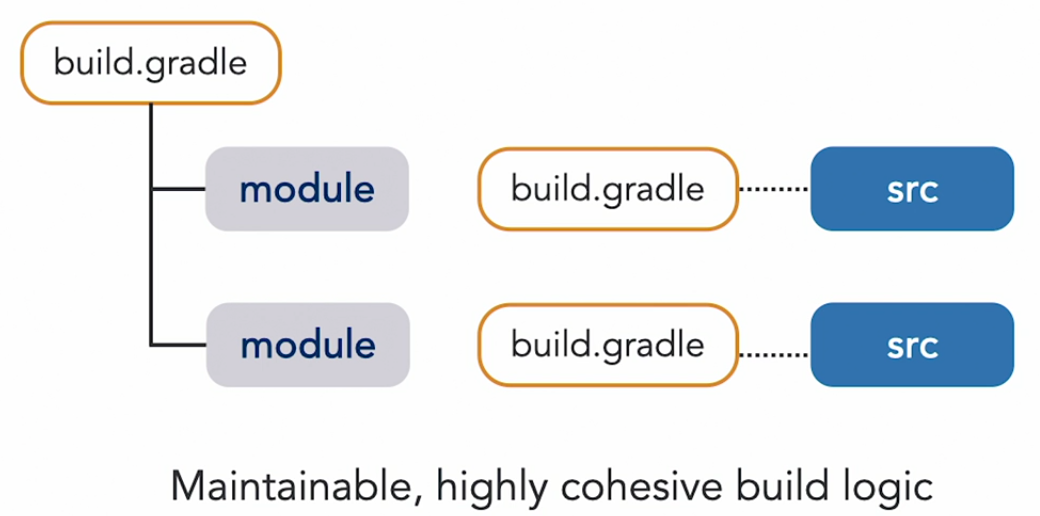 build.gradle

module

build.gradle

src

module

build.gradle

src

Maintainable, highly cohesive build logic